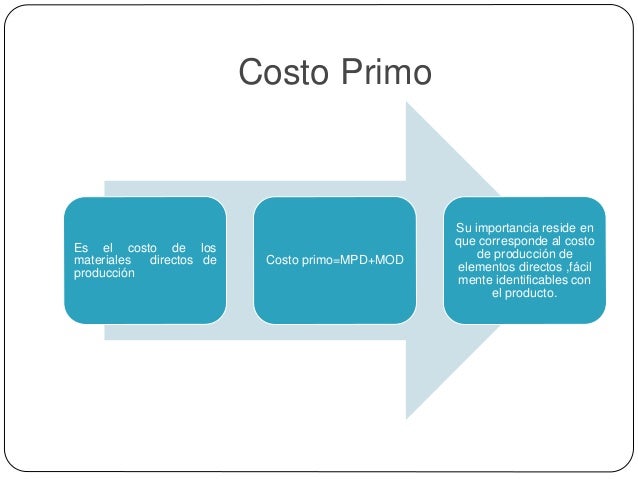 Costo Primo

Es el costo de los materiales directos de producción

Costo primo=MPD+MOD

Su importancia reside en que corresponde al costo de producción de elementos directos ,fácil mente identificables con el producto.